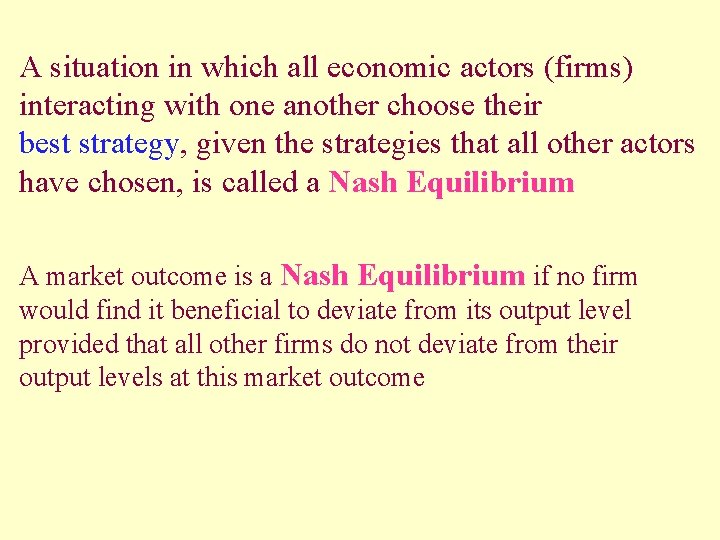 A situation in which all economic actors (firms) interacting with one another choose their best strategy, given the strategies that all other actors have chosen, is called a Nash Equilibrium

A market outcome is a Nash Equilibrium if no firm would find it beneficial to deviate from its output level provided that all other firms do not deviate from their output levels at this market outcome